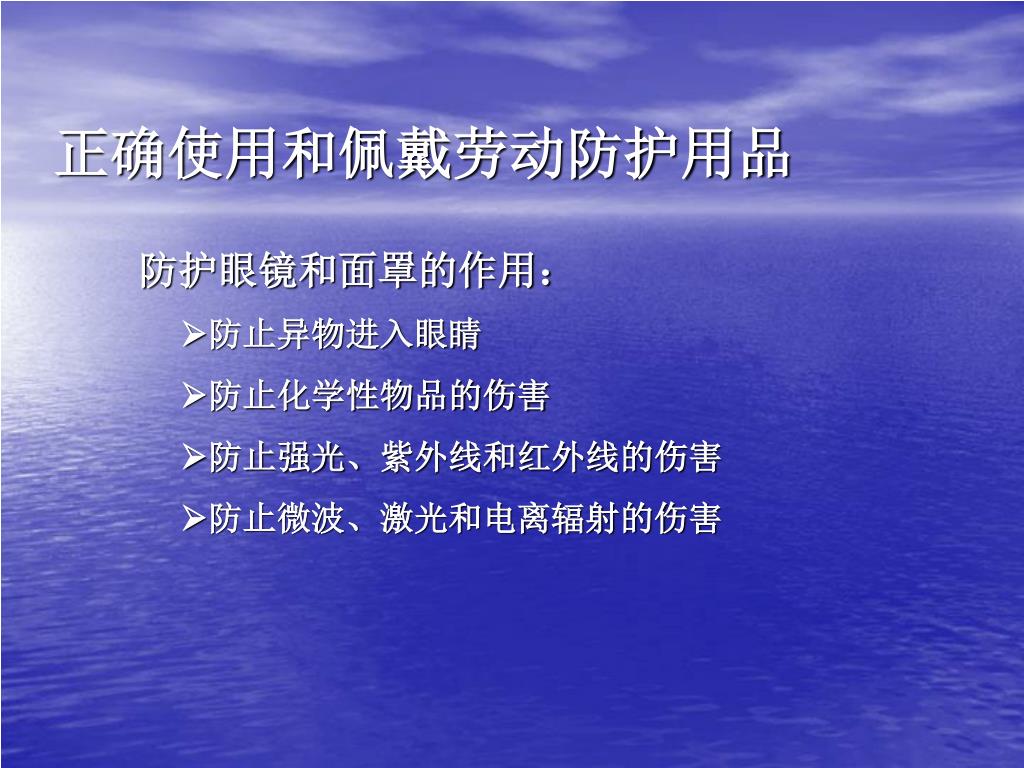 正确使用和佩戴劳动防护用品

防护眼镜和面罩的作用：

➢防止异物进入眼睛

➢防止化学性物品的伤害

➢防止强光、紫外线和红外线的伤害

➢防止微波、激光和电离辐射的伤害